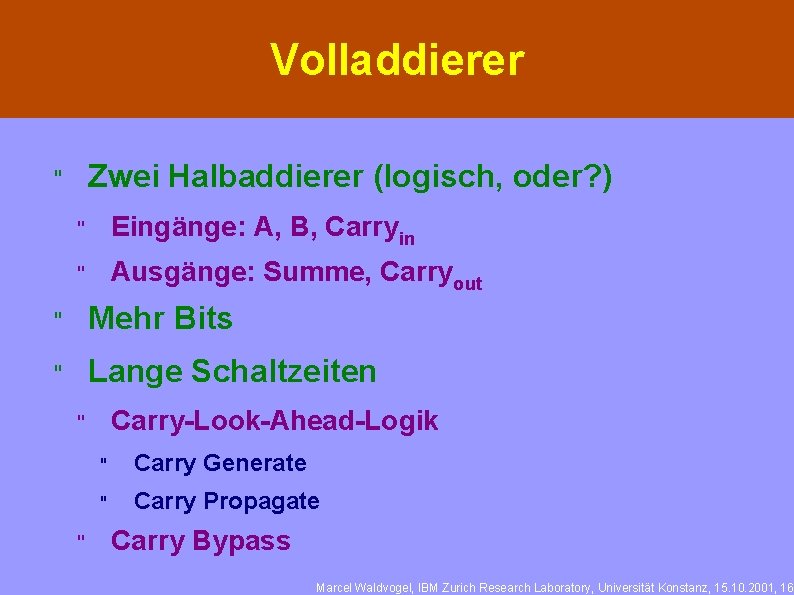 Volladdierer

" Zwei Halbaddierer (logisch, oder?)

" Eingänge: A, B, Carry$_{in}$

" Ausgänge: Summe, Carry$_{out}$

" Mehr Bits

" Lange Schaltzeiten

" Carry-Look-Ahead-Logik

" Carry Generate

" Carry Propagate

" Carry Bypass

Marcel Waldvogel, IBM Zurich Research Laboratory, Universität Konstanz, 15.10.2001, 16